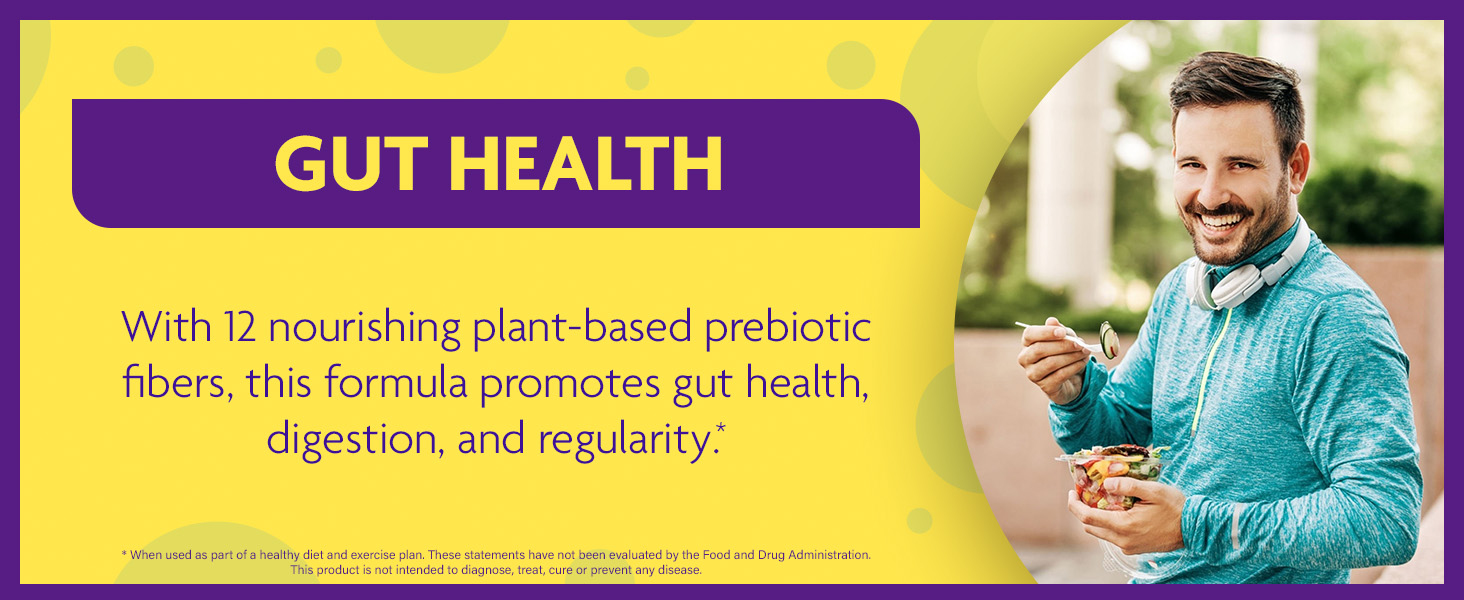 GUT HEALTH

With 12 nourishing plant-based prebiotic fibers, this formula promotes gut health, digestion, and regularity.*

* When used as part of a healthy diet and exercise plan. These statements have not been evaluated by the Food and Drug Administration. This product is not intended to diagnose, treat, cure or prevent any disease.